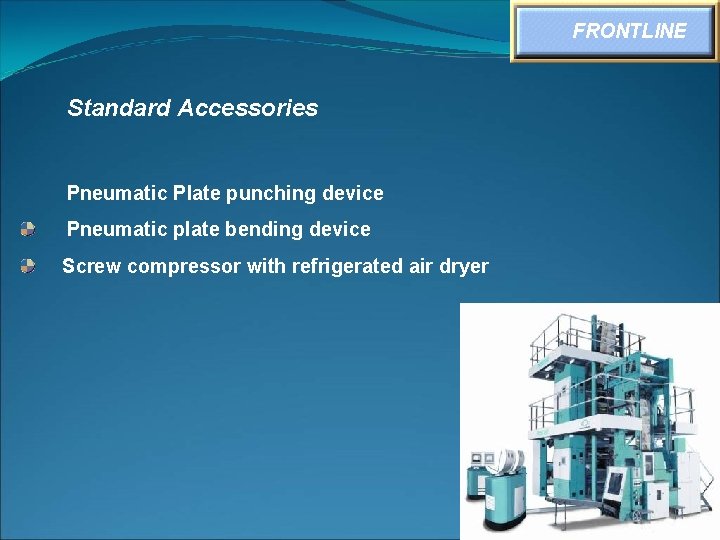 FRONTLINE

Standard Accessories

Pneumatic Plate punching device

Pneumatic plate bending device

Screw compressor with refrigerated air dryer